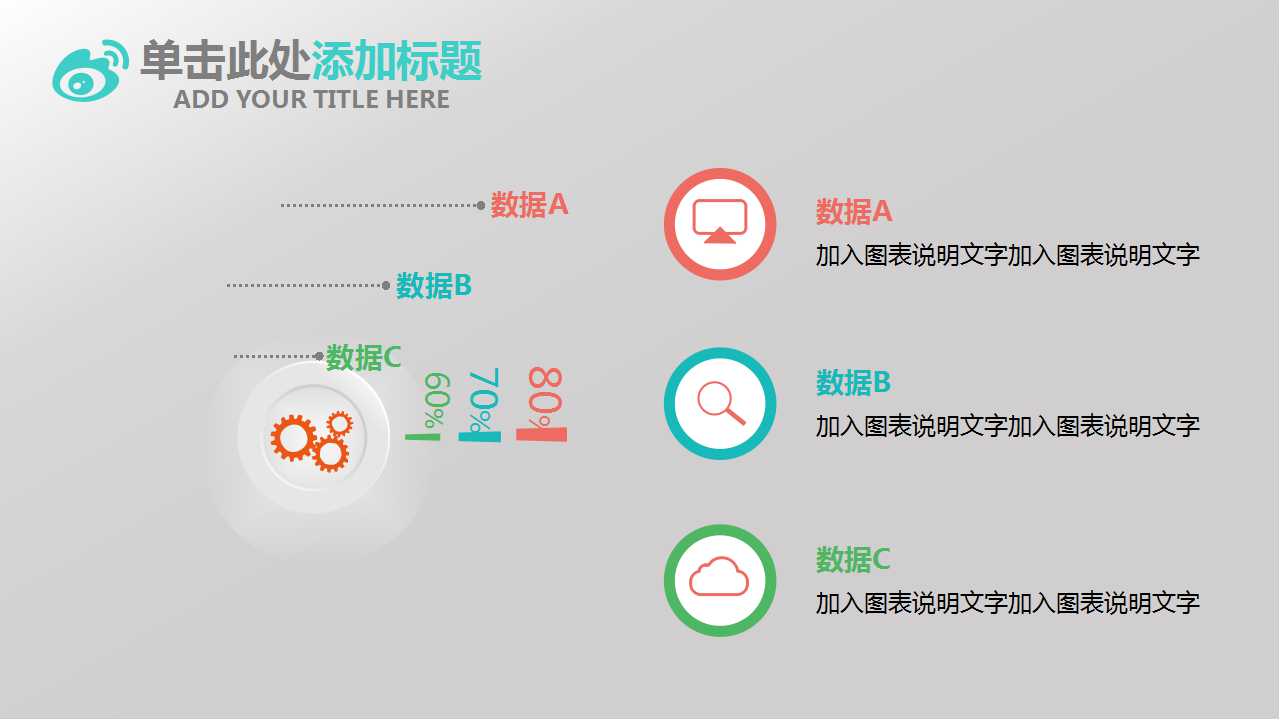 单击此处添加标题
ADD YOUR TITLE HERE

数据A

数据B

数据C

60%

70%

80%

数据A
加入图表说明文字加入图表说明文字

数据B
加入图表说明文字加入图表说明文字

数据C
加入图表说明文字加入图表说明文字